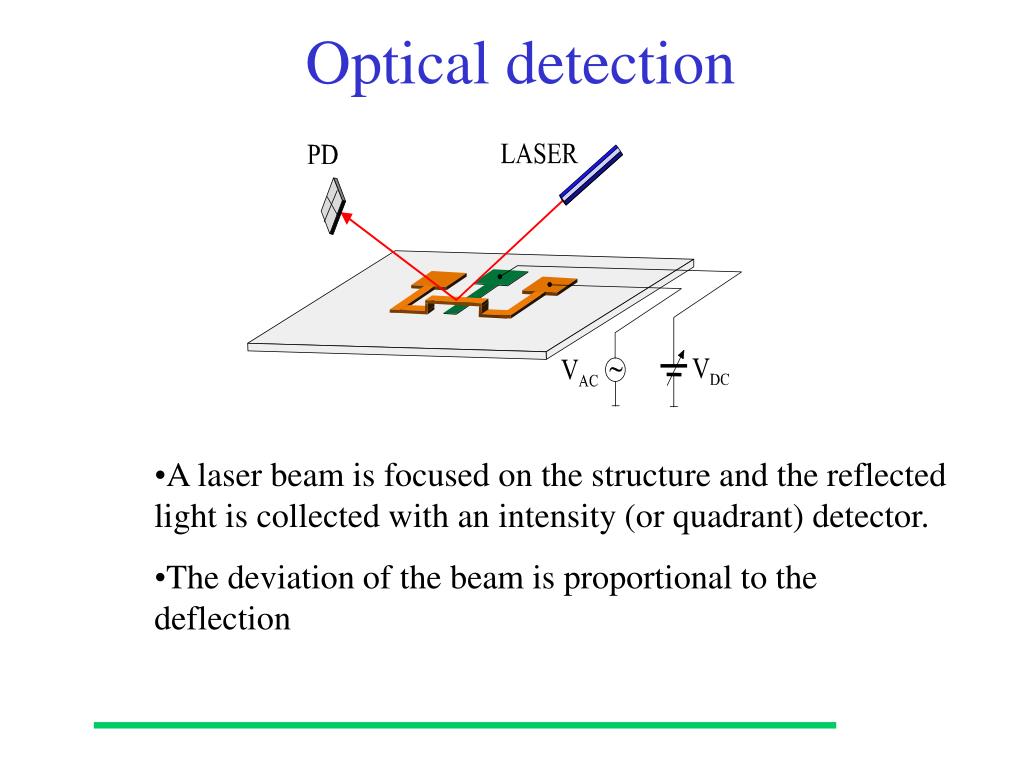 Optical detection

PD

LASER

$V_{AC}$ ~

$V_{DC}$

•A laser beam is focused on the structure and the reflected light is collected with an intensity (or quadrant) detector.

•The deviation of the beam is proportional to the deflection